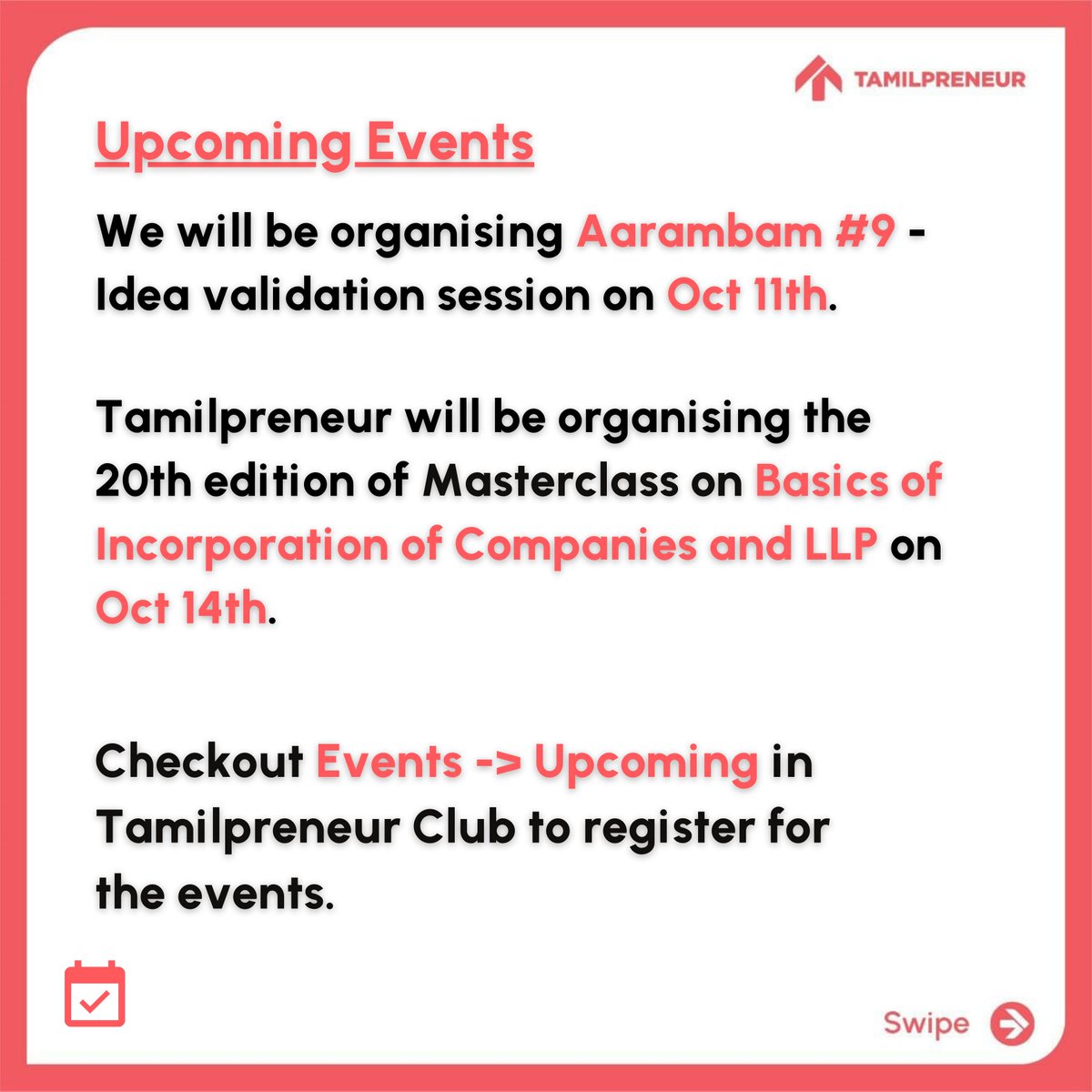 TAMILPRENEUR

Upcoming Events

We will be organising Aarambam #9 - Idea validation session on Oct 11th.

Tamilpreneur will be organising the 20th edition of Masterclass on Basics of Incorporation of Companies and LLP on Oct 14th.

Checkout Events -> Upcoming in Tamilpreneur Club to register for the events.

Swipe